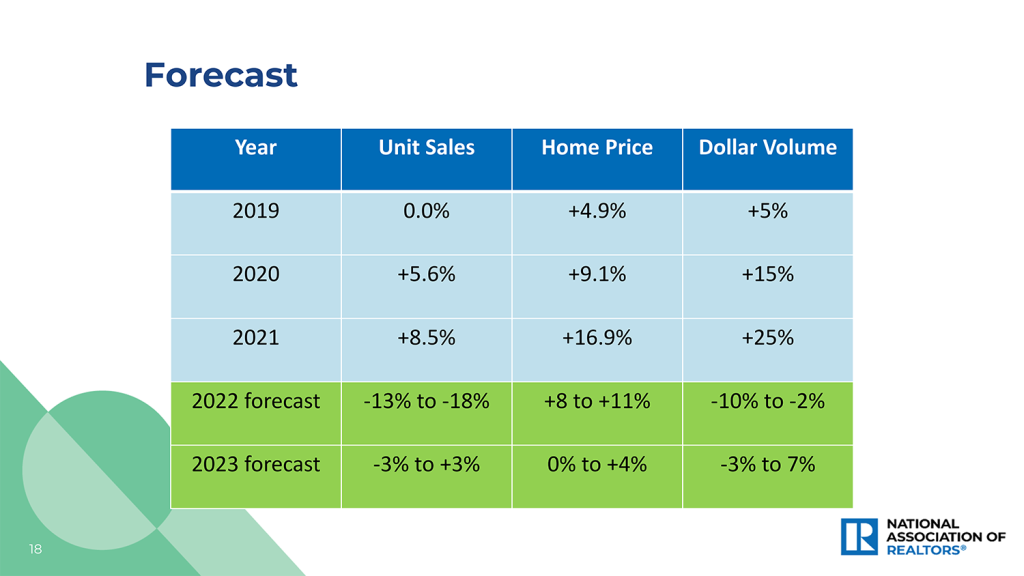 Forecast

| Year | Unit Sales | Home Price | Dollar Volume |
|---|---|---|---|
| 2019 | 0.0% | +4.9% | +5% |
| 2020 | +5.6% | +9.1% | +15% |
| 2021 | +8.5% | +16.9% | +25% |
| 2022 forecast | -13% to -18% | +8 to +11% | -10% to -2% |
| 2023 forecast | -3% to +3% | 0% to +4% | -3% to 7% |

18

R NATIONAL ASSOCIATION OF REALTORS®